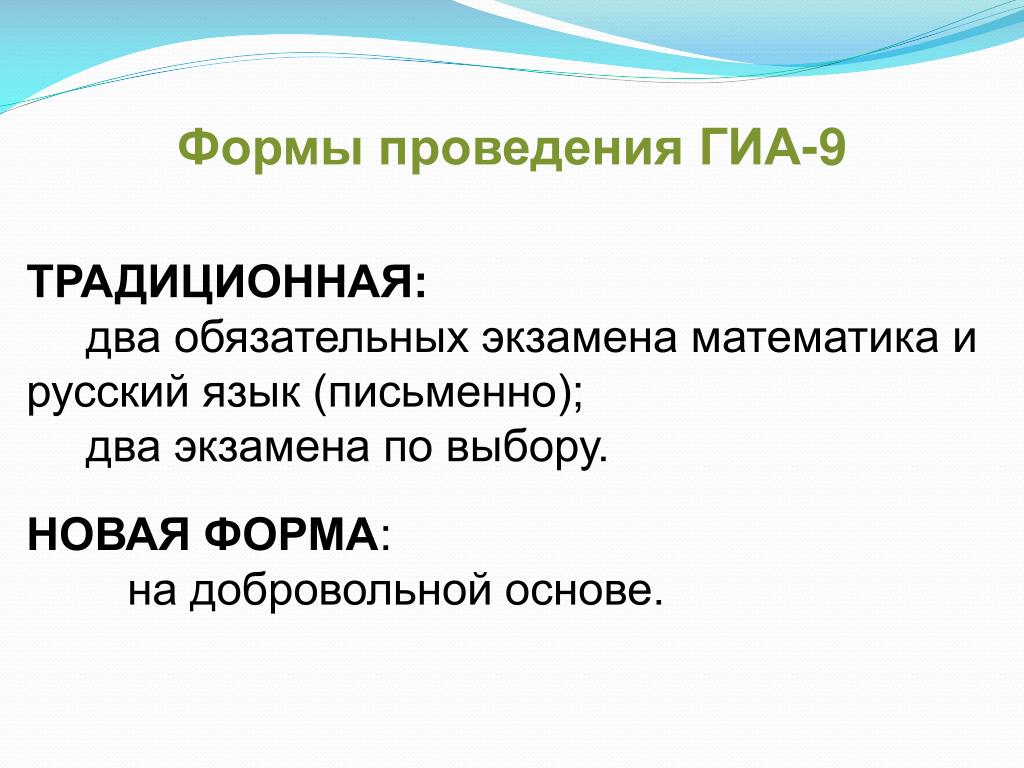 Формы проведения ГИА-9

ТРАДИЦИОННАЯ:

два обязательных экзамена математика и русский язык (письменно);

два экзамена по выбору.

НОВАЯ ФОРМА:

на добровольной основе.